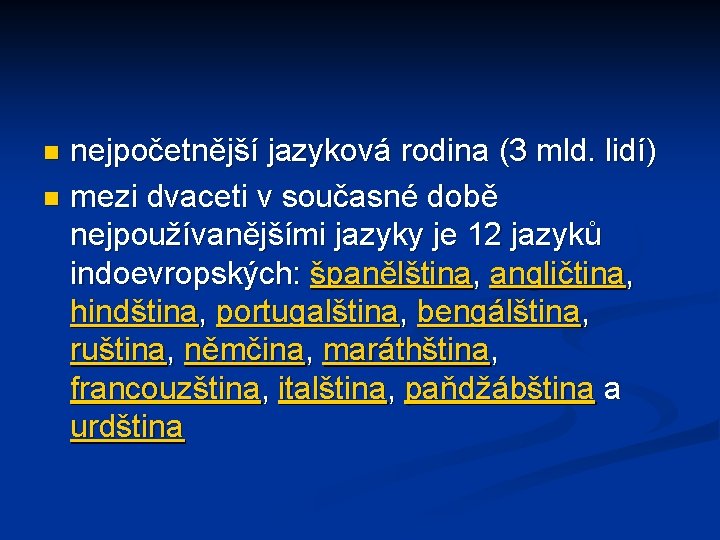 nejpočetnější jazyková rodina (3 mld. lidí)

mezi dvaceti v současné době nejpoužívanějšími jazyky je 12 jazyků indoevropských: španělština, angličtina, hindština, portugalština, bengálština, ruština, němčina, maráthština, francouzština, italština, paňdžábština a urdština